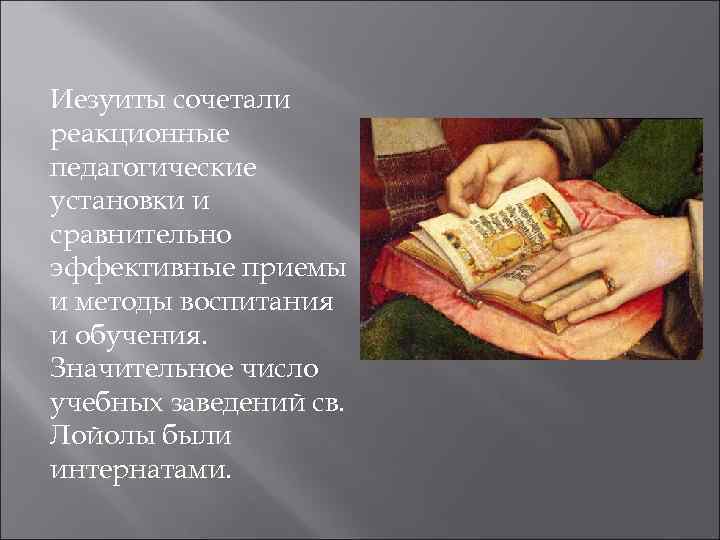 Иезуиты сочетали реакционные педагогические установки и сравнительно эффективные приемы и методы воспитания и обучения. Значительное число учебных заведений св. Лойолы были интернатами.